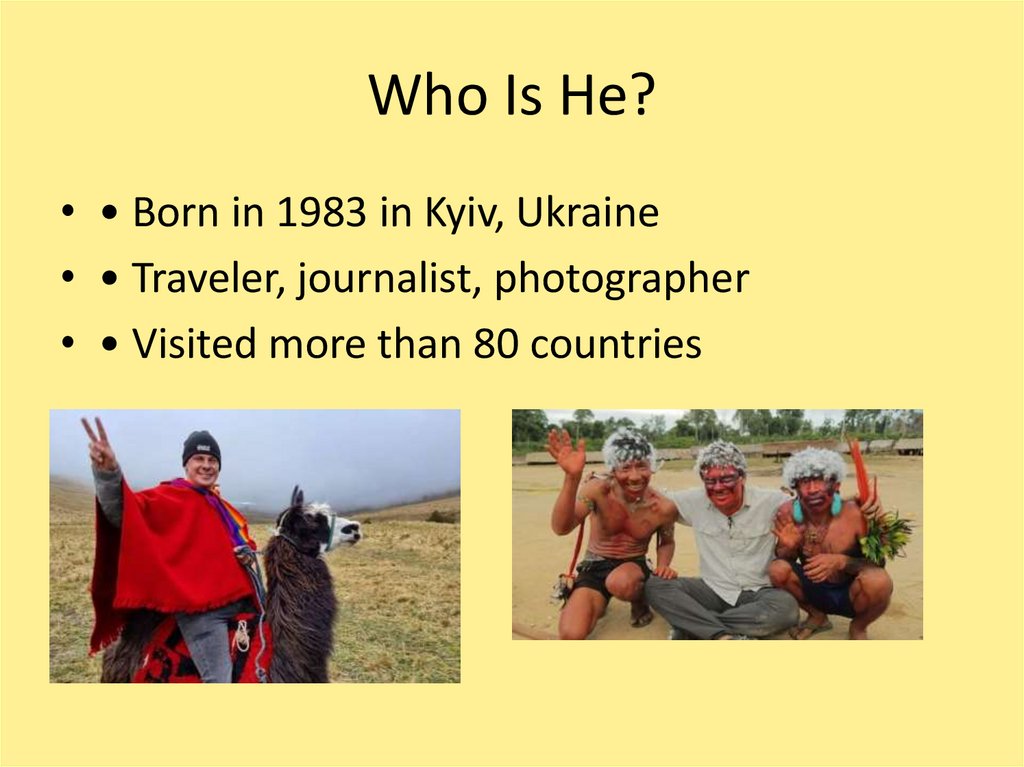 Who Is He?

• • Born in 1983 in Kyiv, Ukraine
• • Traveler, journalist, photographer
• • Visited more than 80 countries